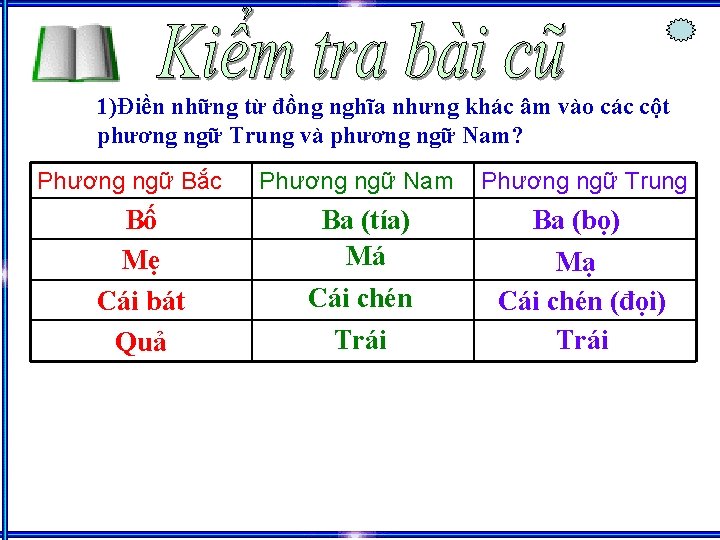 Kiểm tra bài cũ

1)Điền những từ đồng nghĩa nhưng khác âm vào các cột phương ngữ Trung và phương ngữ Nam?

| Phương ngữ Bắc | Phương ngữ Nam | Phương ngữ Trung |
|---|---|---|
| Bố | Ba (tía) | Ba (bọ) |
| Mẹ | Má | Mạ |
| Cái bát | Cái chén | Cái chén (đọi) |
| Quả | Trái | Trái |